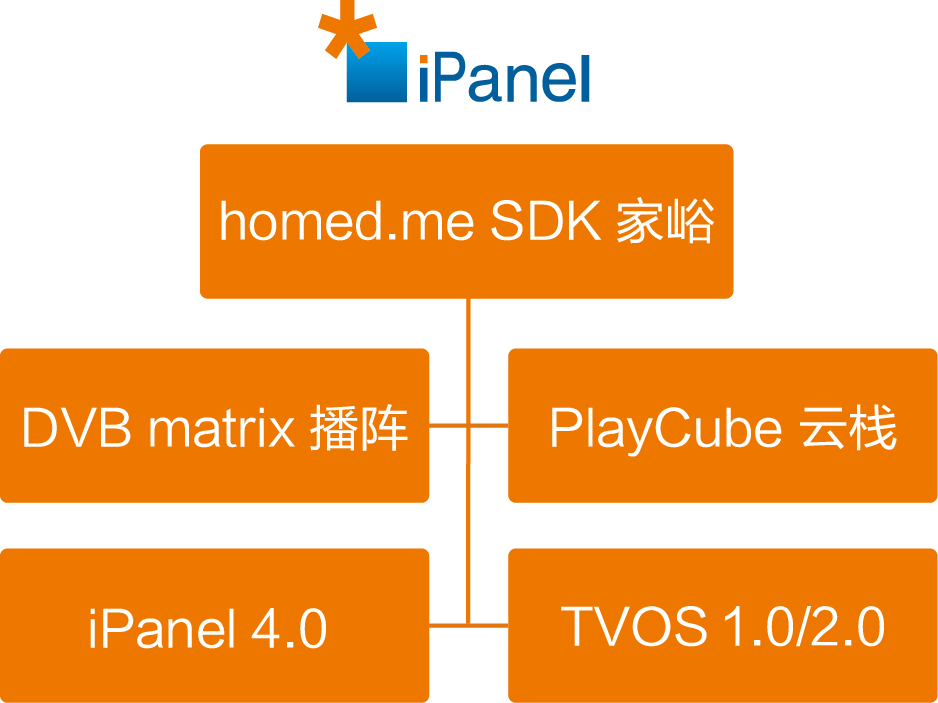 iPanel

homed.me SDK 家峪

DVB matrix 播阵

PlayCube 云栈

iPanel 4.0

TVOS 1.0/2.0